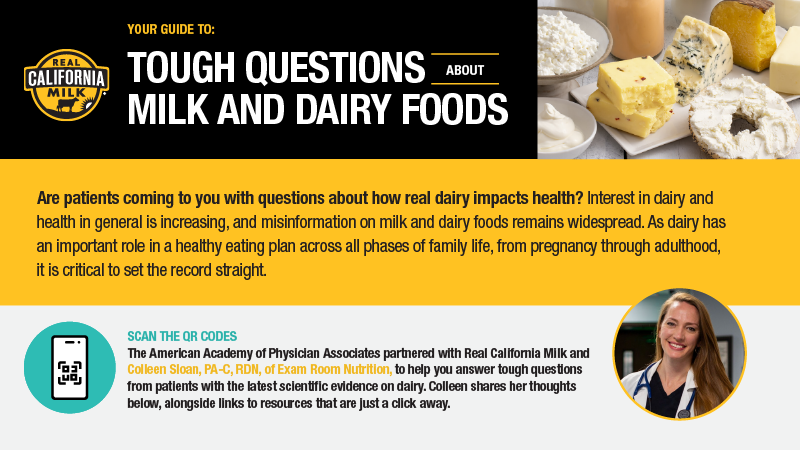 REAL CALIFORNIA MILK

YOUR GUIDE TO:

TOUGH QUESTIONS ABOUT MILK AND DAIRY FOODS

Are patients coming to you with questions about how real dairy impacts health? Interest in dairy and health in general is increasing, and misinformation on milk and dairy foods remains widespread. As dairy has an important role in a healthy eating plan across all phases of family life, from pregnancy through adulthood, it is critical to set the record straight.

SCAN THE QR CODES

The American Academy of Physician Associates partnered with Real California Milk and Colleen Sloan, PA-C, RDN, of Exam Room Nutrition, to help you answer tough questions from patients with the latest scientific evidence on dairy. Colleen shares her thoughts below, alongside links to resources that are just a click away.